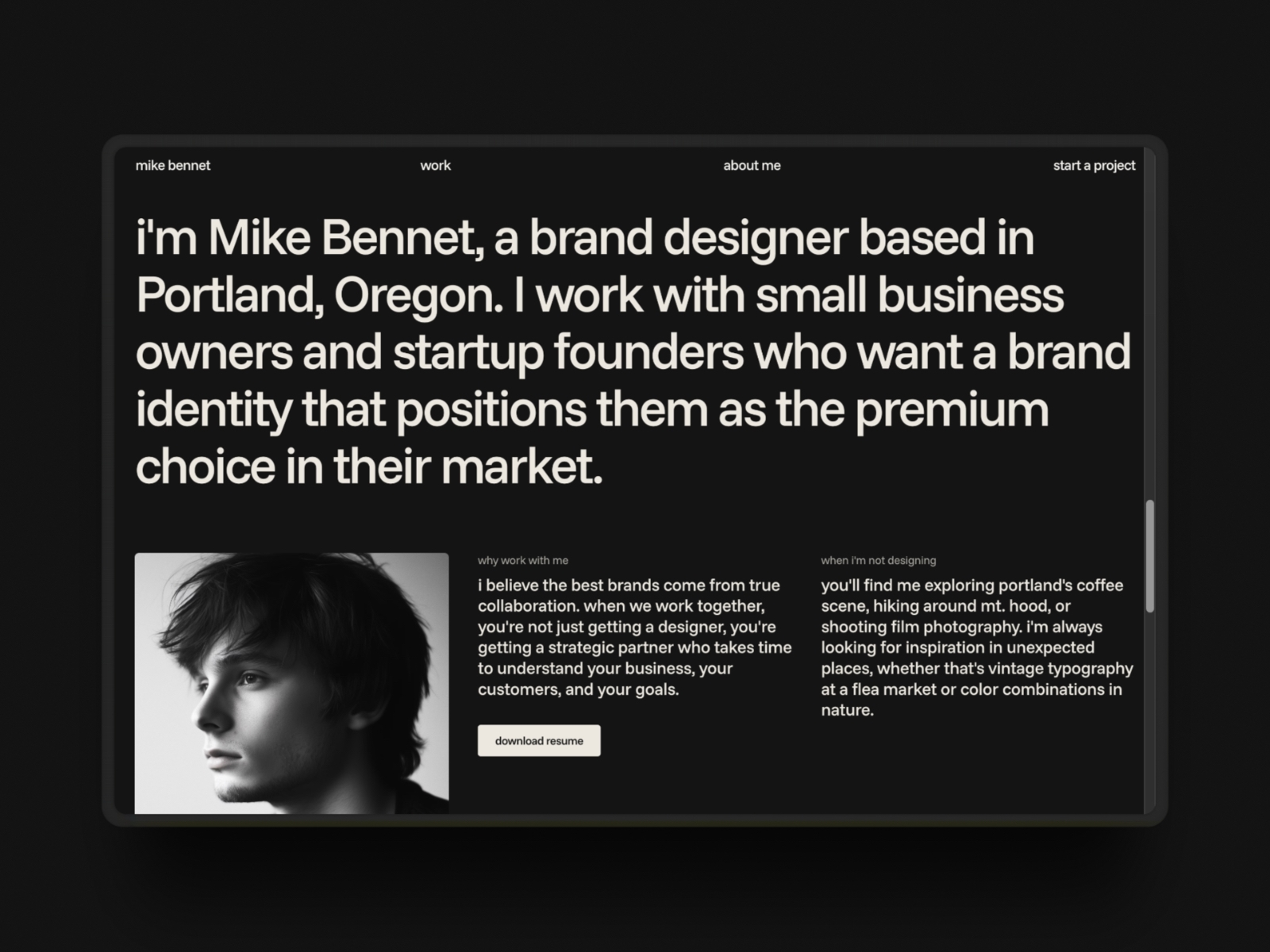 mike bennet work about me start a project

i'm Mike Bennet, a brand designer based in Portland, Oregon. I work with small business owners and startup founders who want a brand identity that positions them as the premium choice in their market.

why work with me

i believe the best brands come from true collaboration. when we work together, you're not just getting a designer, you're getting a strategic partner who takes time to understand your business, your customers, and your goals.

download resume

when i'm not designing

you'll find me exploring portland's coffee scene, hiking around mt. hood, or shooting film photography. i'm always looking for inspiration in unexpected places, whether that's vintage typography at a flea market or color combinations in nature.